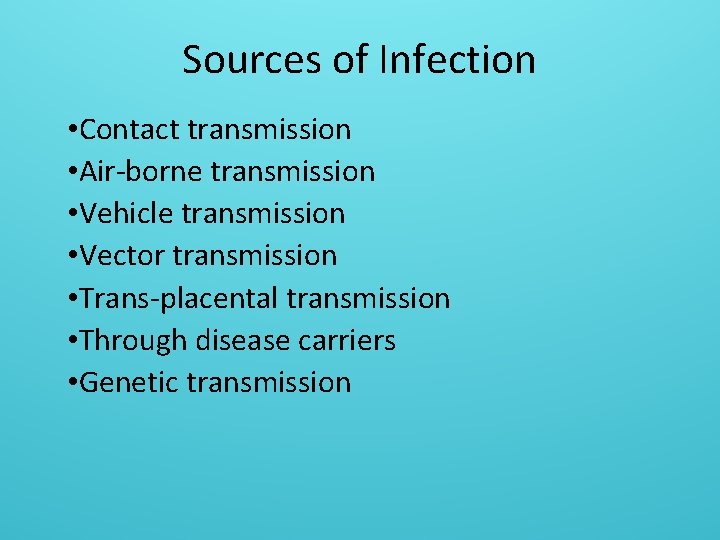 Sources of Infection

•Contact transmission
•Air-borne transmission
•Vehicle transmission
•Vector transmission
•Trans-placental transmission
•Through disease carriers
•Genetic transmission